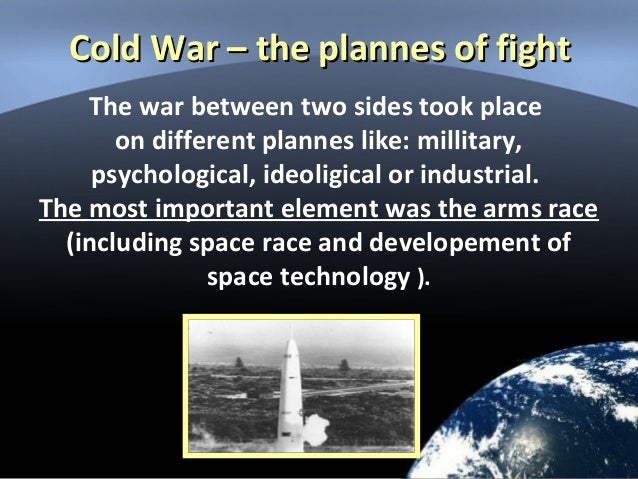 Cold War – the plannes of fight

The war between two sides took place on different plannes like: millitary, psychological, ideoligical or industrial. The most important element was the arms race (including space race and developement of space technology ).